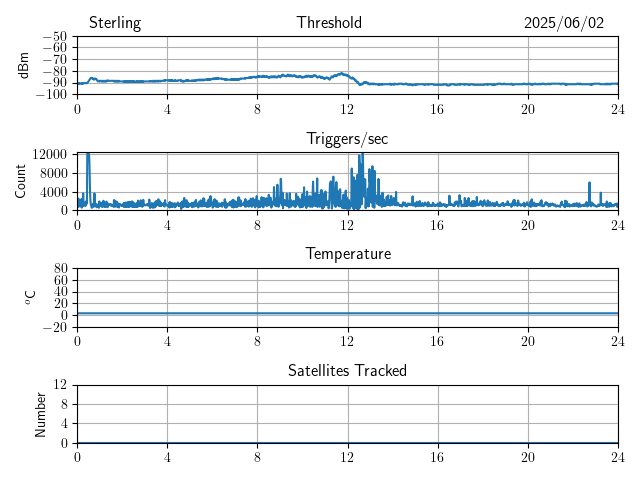 Sterling Threshold 2025/06/02

dBm
−50
−60
−70
−80
−90
−100
0 4 8 12 16 20 24

Triggers/sec

Count
12000
8000
4000
0
0 4 8 12 16 20 24

Temperature

$^{o}$C
80
60
40
20
0
−20
0 4 8 12 16 20 24

Satellites Tracked

Number
12
8
4
0
0 4 8 12 16 20 24